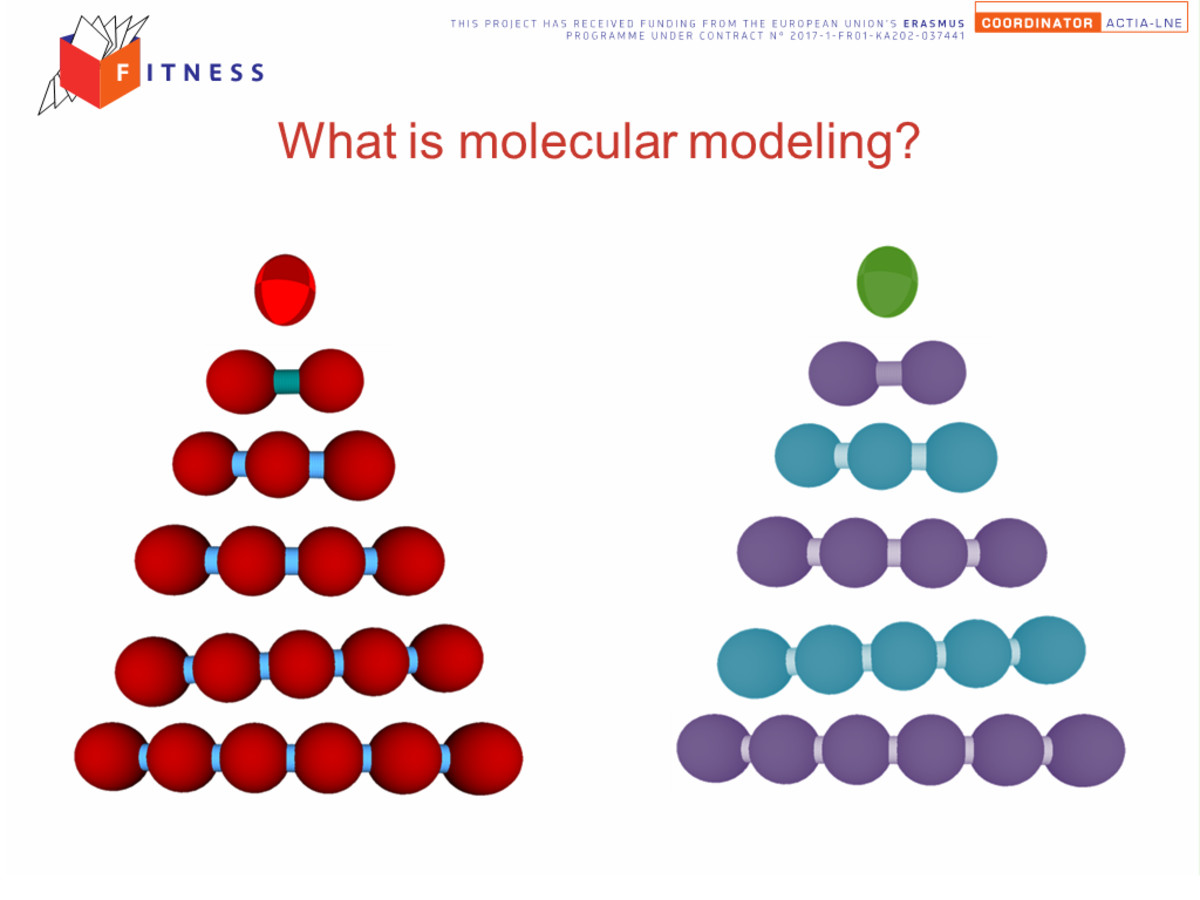 FITNESS

THIS PROJECT HAS RECEIVED FUNDING FROM THE EUROPEAN UNION'S ERASMUS PROGRAMME UNDER CONTRACT N° 2017-1-FR01-KA202-037441

COORDINATOR ACTIA-LNE

What is molecular modeling?